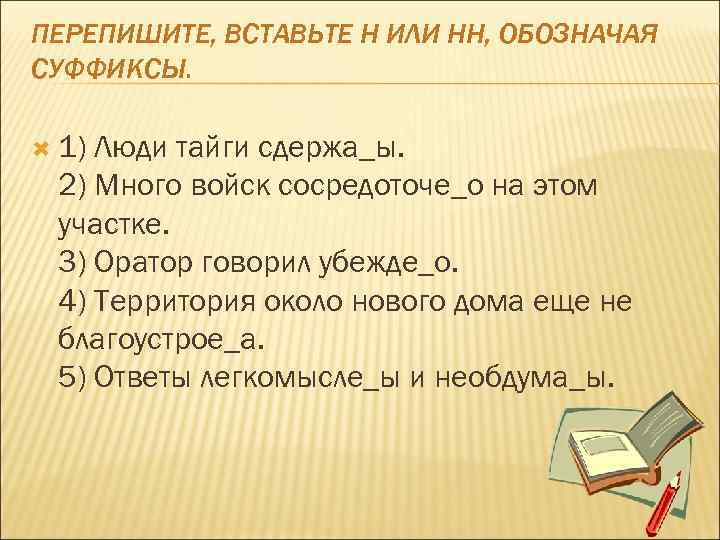 ПЕРЕПИШИТЕ, ВСТАВЬТЕ Н ИЛИ НН, ОБОЗНАЧАЯ СУФФИКСЫ.

1) Люди тайги сдержа_ы.
2) Много войск сосредоточе_о на этом участке.
3) Оратор говорил убежде_о.
4) Территория около нового дома еще не благоустрое_а.
5) Ответы легкомысле_ы и необдума_ы.